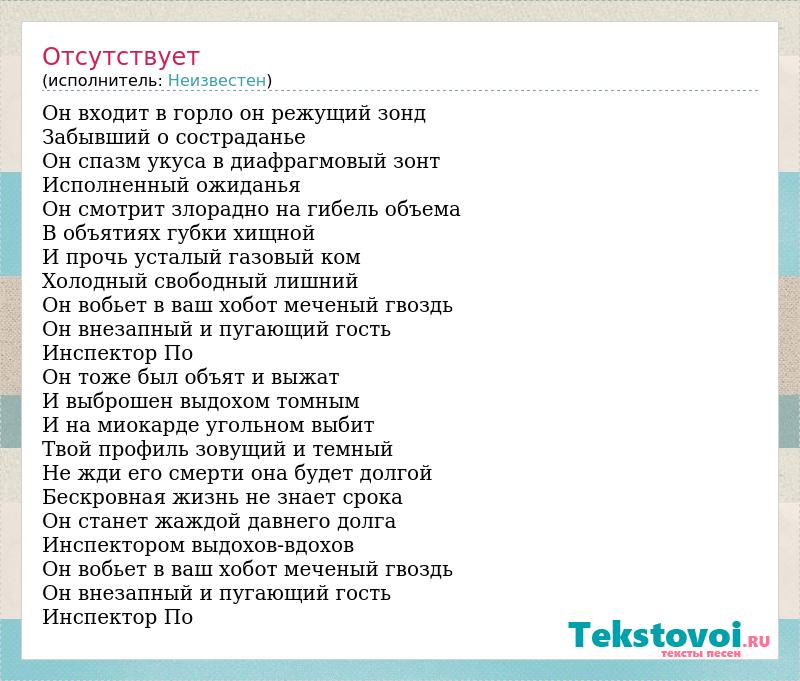 Отсутствует
(исполнитель: Неизвестен)

Он входит в горло он режущий зонд
Забывший о состраданье
Он спазм укуса в диафрагмовый зонт
Исполненный ожиданья
Он смотрит злорадно на гибель объема
В объятиях губки хищной
И прочь усталый газовый ком
Холодный свободный лишний
Он вобьет в ваш хобот меченый гвоздь
Он внезапный и пугающий гость
Инспектор По
Он тоже был объят и выжат
И выброшен выдохом томным
И на миокарде угольном выбит
Твой профиль зовущий и темный
Не жди его смерти она будет долгой
Бескровная жизнь не знает срока
Он станет жаждой давнего долга
Инспектором выдохов-вдохов
Он вобьет в ваш хобот меченый гвоздь
Он внезапный и пугающий гость
Инспектор По

Tekstovoi.RU
тексты песен